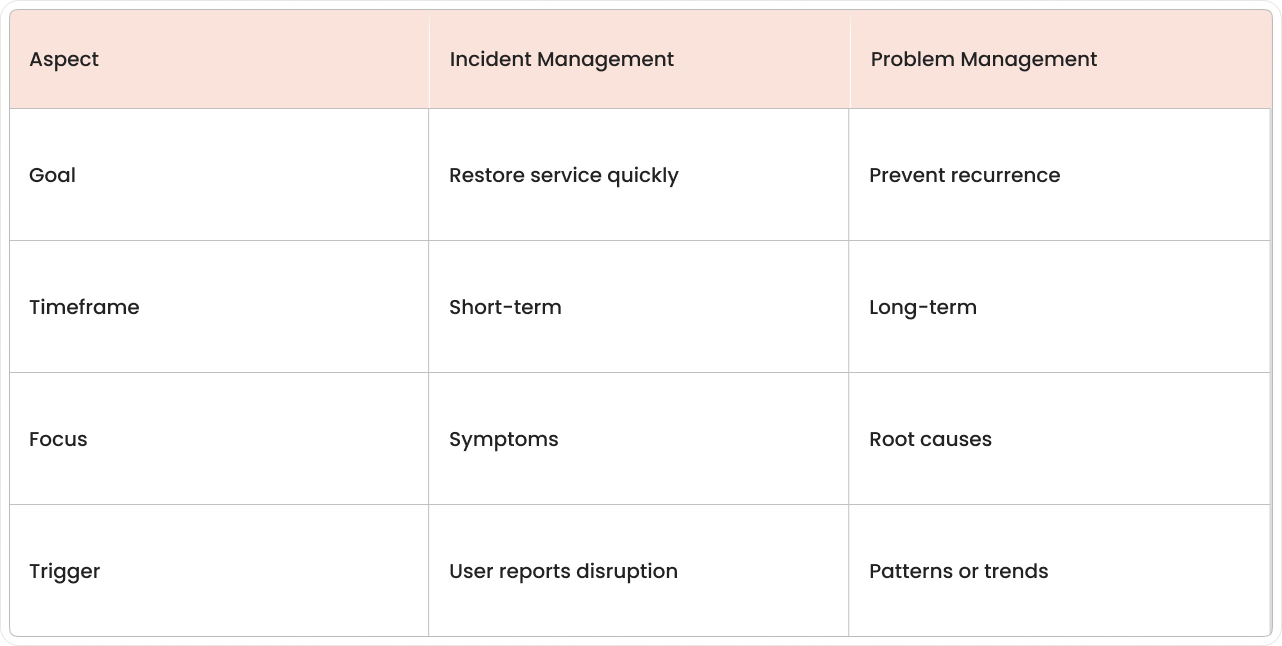 | Aspect | Incident Management | Problem Management |
|---|---|---|
| Goal | Restore service quickly | Prevent recurrence |
| Timeframe | Short-term | Long-term |
| Focus | Symptoms | Root causes |
| Trigger | User reports disruption | Patterns or trends |